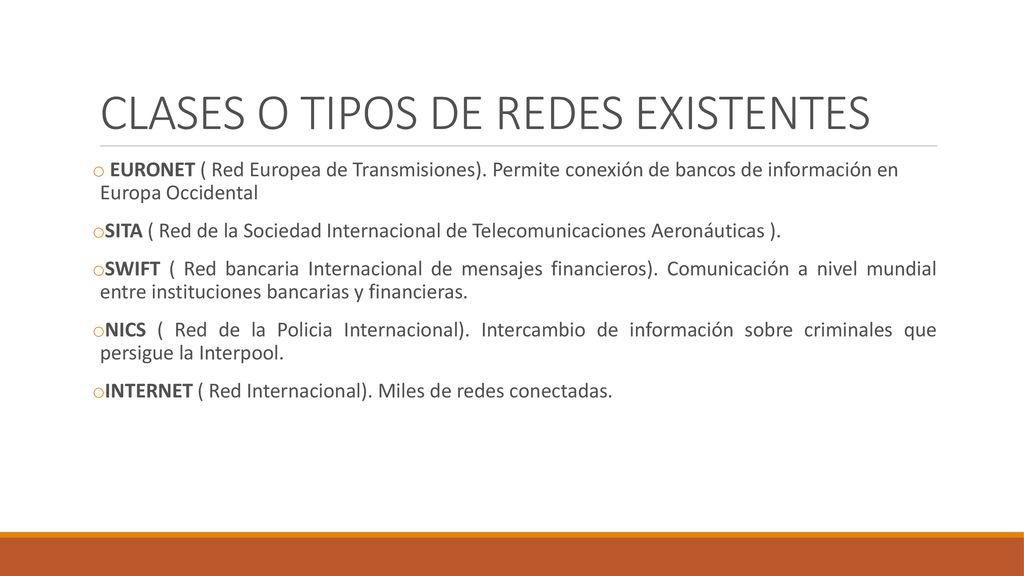 CLASES O TIPOS DE REDES EXISTENTES

o EURONET ( Red Europea de Transmisiones). Permite conexión de bancos de información en Europa Occidental

oSITA ( Red de la Sociedad Internacional de Telecomunicaciones Aeronáuticas ).

oSWIFT ( Red bancaria Internacional de mensajes financieros). Comunicación a nivel mundial entre instituciones bancarias y financieras.

oNICS ( Red de la Policia Internacional). Intercambio de información sobre criminales que persigue la Interpool.

oINTERNET ( Red Internacional). Miles de redes conectadas.